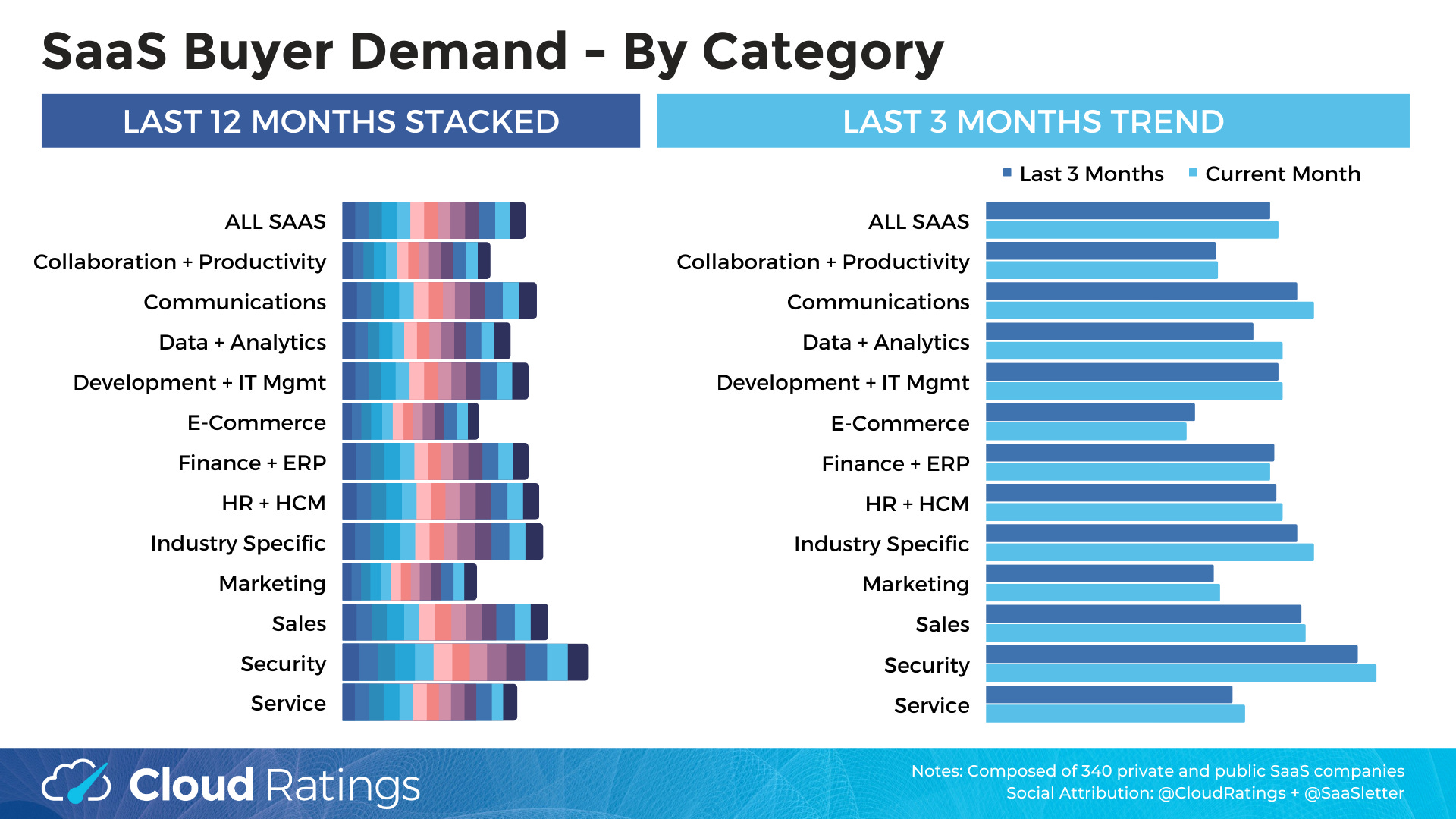 SaaS Buyer Demand - By Category

LAST 12 MONTHS STACKED

ALL SAAS
Collaboration + Productivity
Communications
Data + Analytics
Development + IT Mgmt
E-Commerce
Finance + ERP
HR + HCM
Industry Specific
Marketing
Sales
Security
Service

LAST 3 MONTHS TREND

Last 3 Months
Current Month

ALL SAAS
Collaboration + Productivity
Communications
Data + Analytics
Development + IT Mgmt
E-Commerce
Finance + ERP
HR + HCM
Industry Specific
Marketing
Sales
Security
Service

Cloud Ratings

Notes: Composed of 340 private and public SaaS companies
Social Attribution: @CloudRatings + @SaaSletter